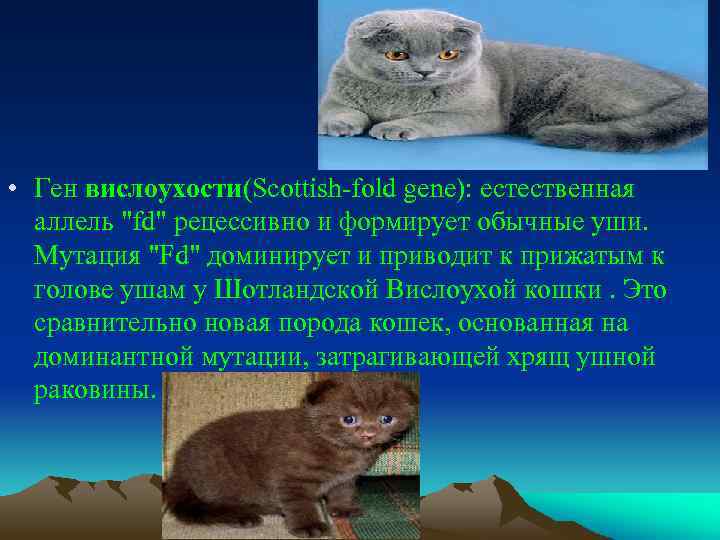 • Ген вислоухости(Scottish-fold gene): естественная аллель "fd" рецессивно и формирует обычные уши. Мутация "Fd" доминирует и приводит к прижатым к голове ушам у Шотландской Вислоухой кошки . Это сравнительно новая порода кошек, основанная на доминантной мутации, затрагивающей хрящ ушной раковины.